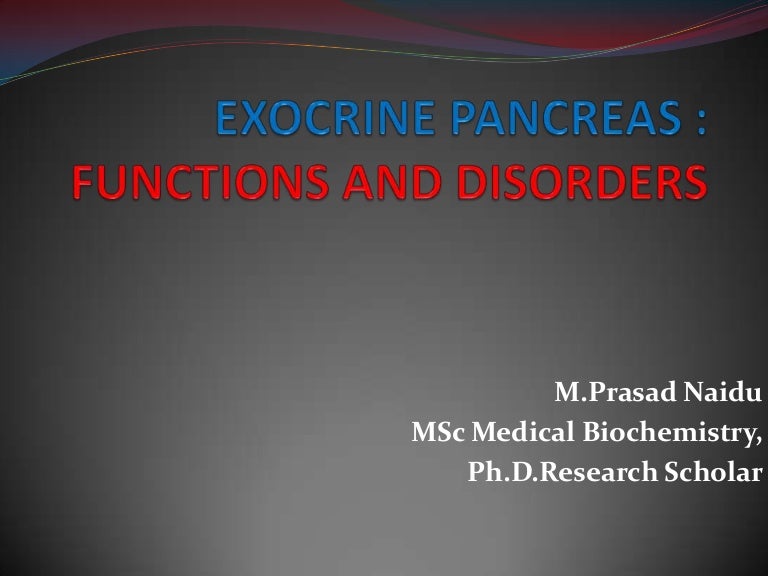 EXOCRINE PANCREAS :
FUNCTIONS AND DISORDERS

M.Prasad Naidu
MSc Medical Biochemistry,
Ph.D.Research Scholar